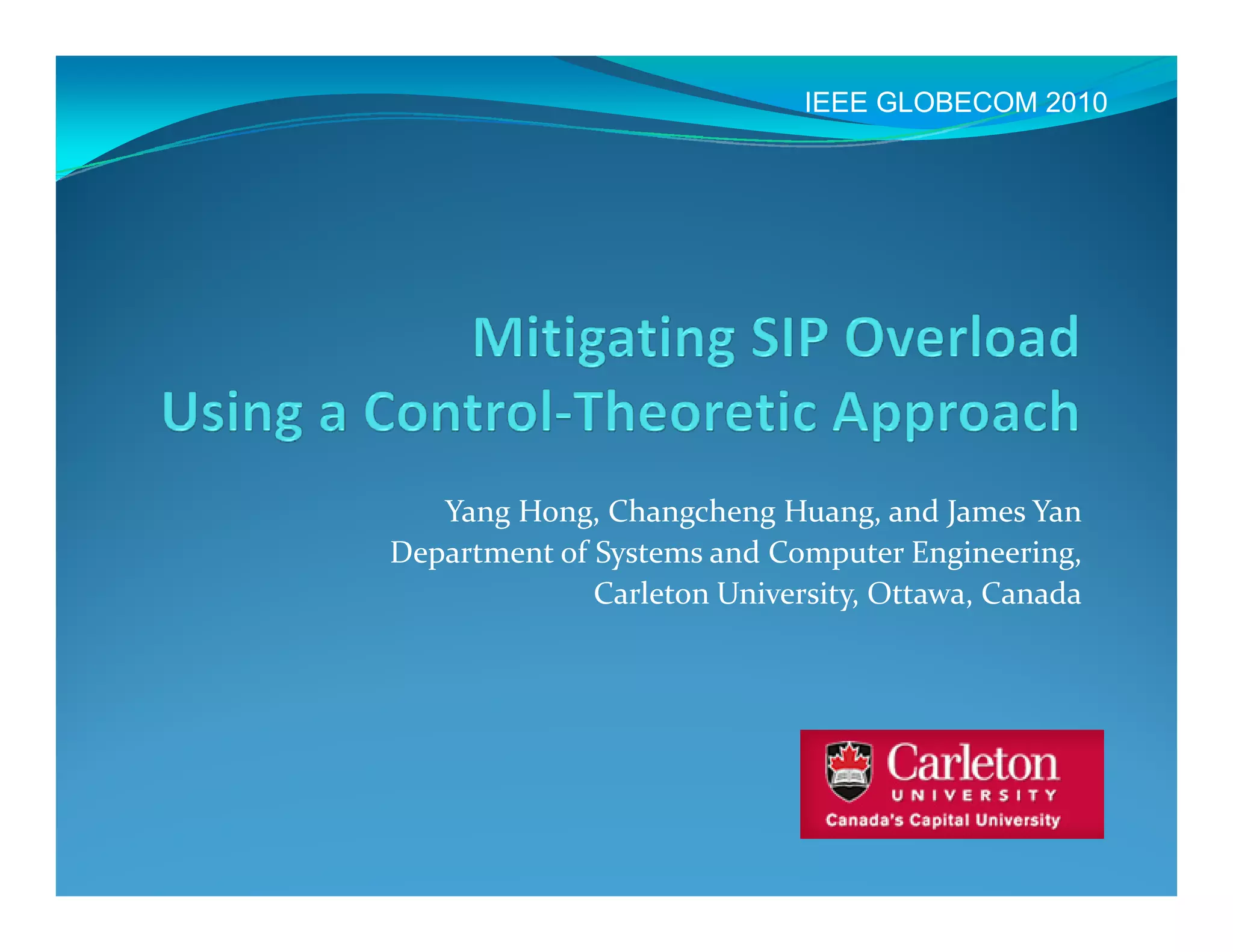 IEEE GLOBECOM 2010

Mitigating SIP Overload Using a Control-Theoretic Approach

Yang Hong, Changcheng Huang, and James Yan
Department of Systems and Computer Engineering,
Carleton University, Ottawa, Canada

Carleton
UNIVERSITY
Canada's Capital University